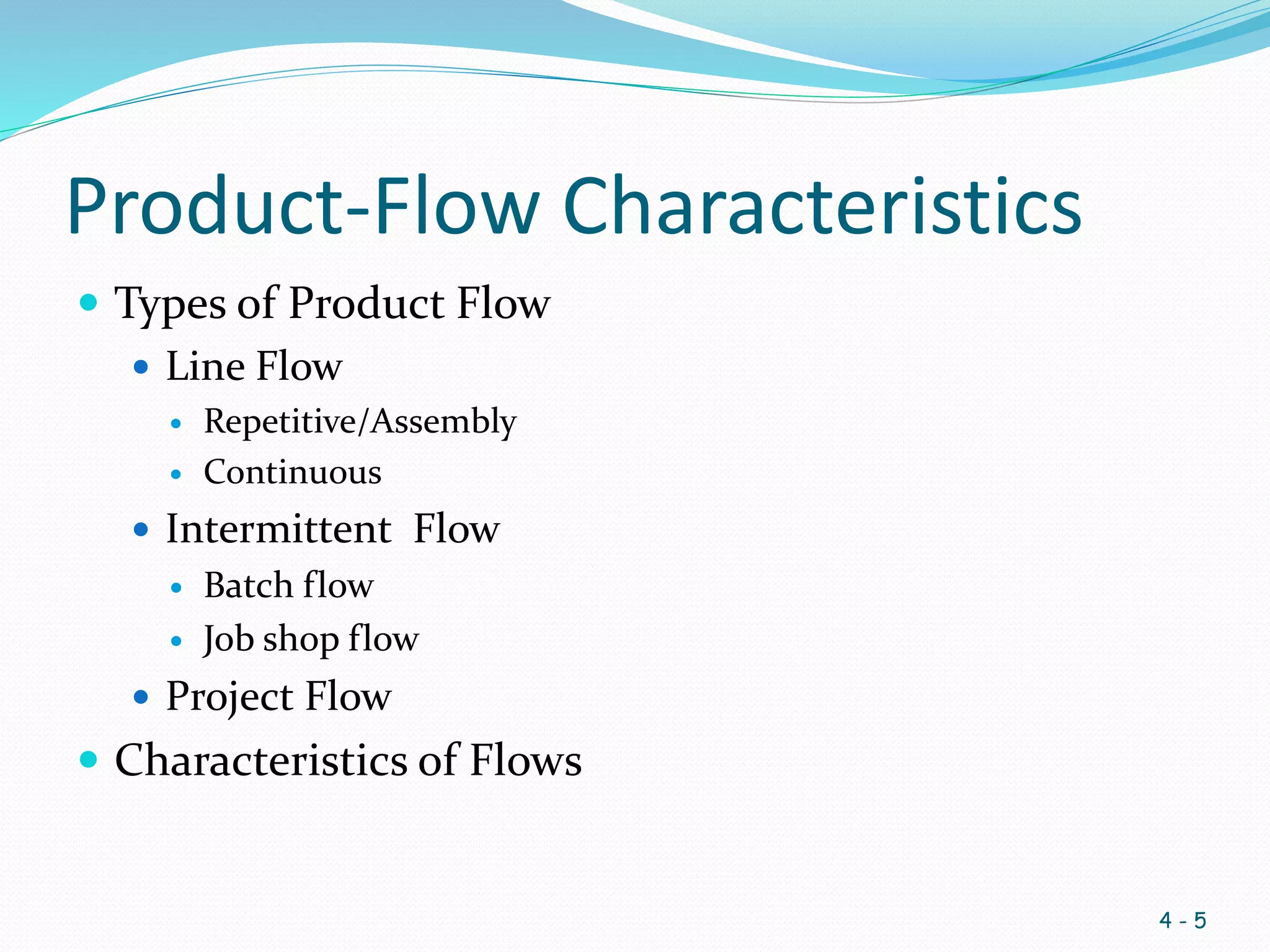 Product-Flow Characteristics

- Types of Product Flow
  - Line Flow
    - Repetitive/Assembly
    - Continuous
  - Intermittent  Flow
    - Batch flow
    - Job shop flow
  - Project Flow
- Characteristics of Flows

4 - 5